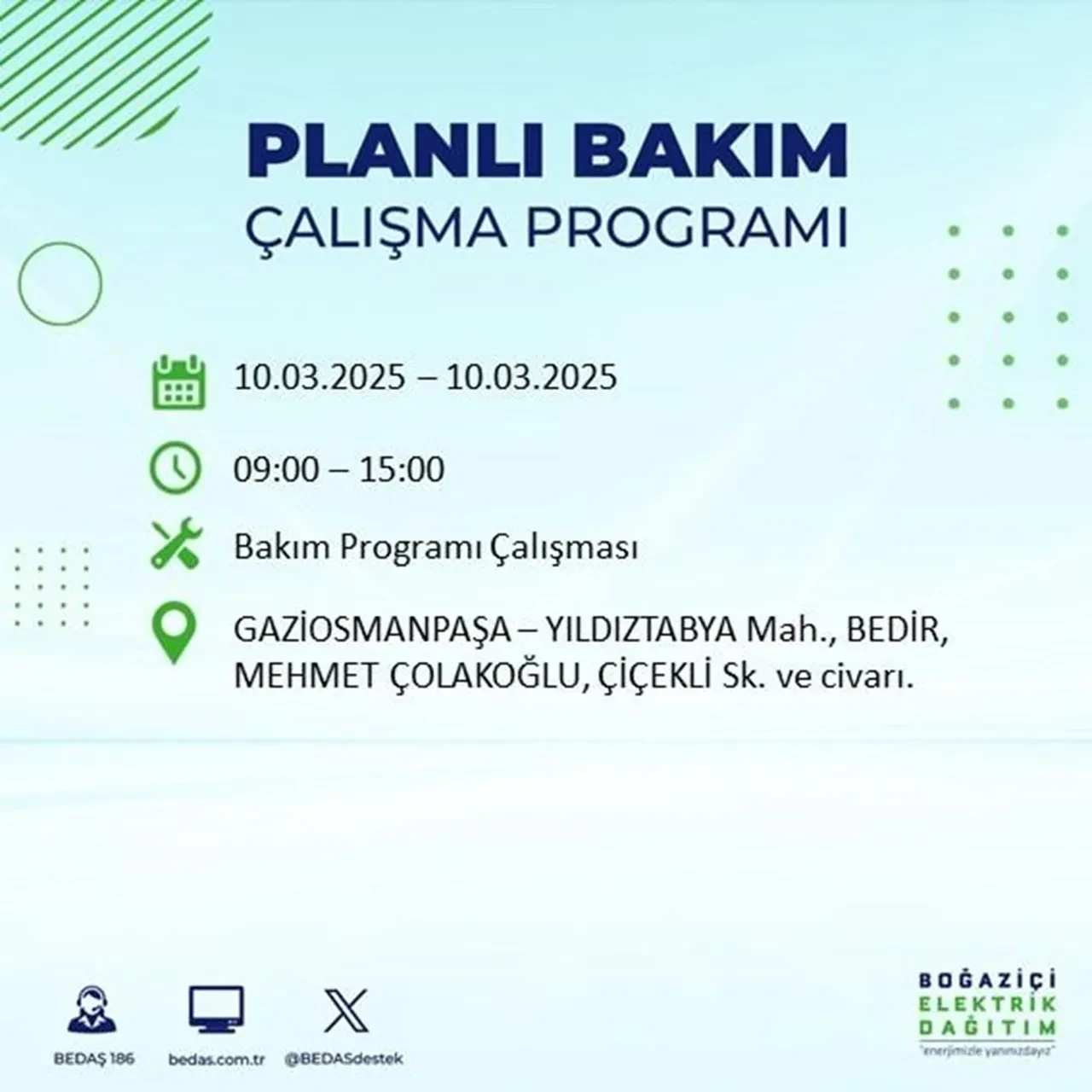 PLANLI BAKIM
ÇALIŞMA PROGRAMI

10.03.2025 – 10.03.2025

09:00 – 15:00

Bakım Programı Çalışması

GAZİOSMANPAŞA – YILDIZTABYA Mah., BEDİR, MEHMET ÇOLAKOĞLU, ÇİÇEKLİ Sk. ve civarı.

BEDAŞ 186
bedas.com.tr
@BEDASdestek

BOĞAZİÇİ
ELEKTRİK
DAĞITIM
"enerjimizle yanınızdayız"